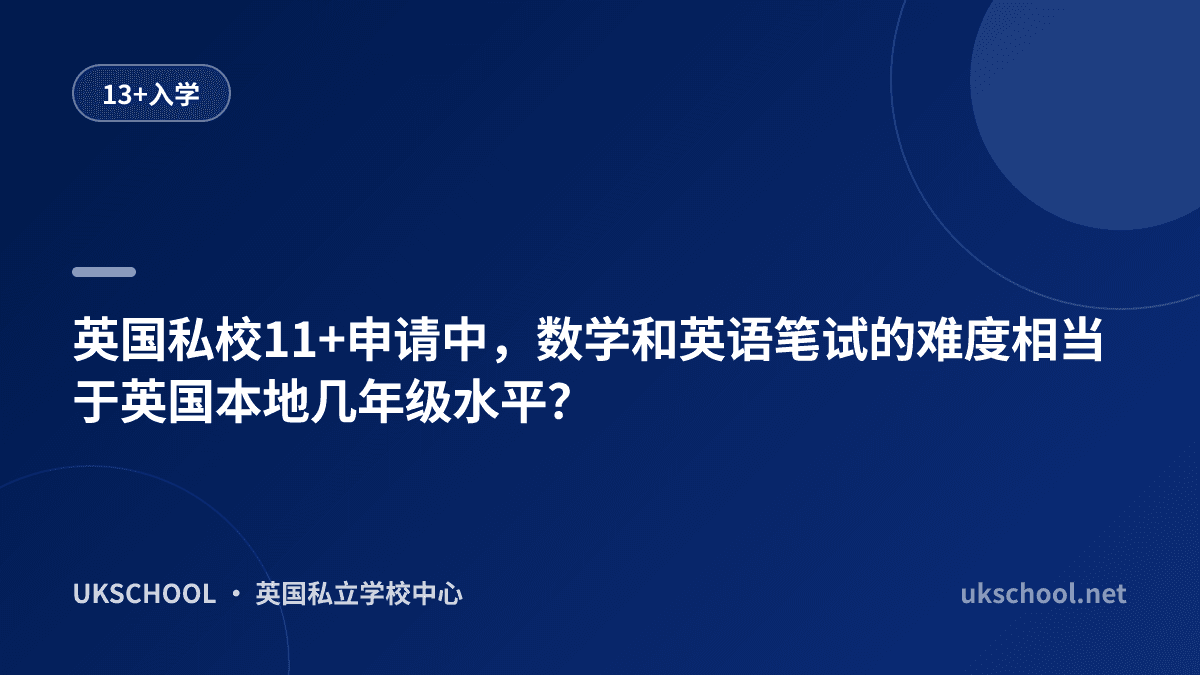 13+入学

英国私校11+申请中，数学和英语笔试的难度相当于英国本地几年级水平？

UKSCHOOL · 英国私立学校中心

ukschool.net